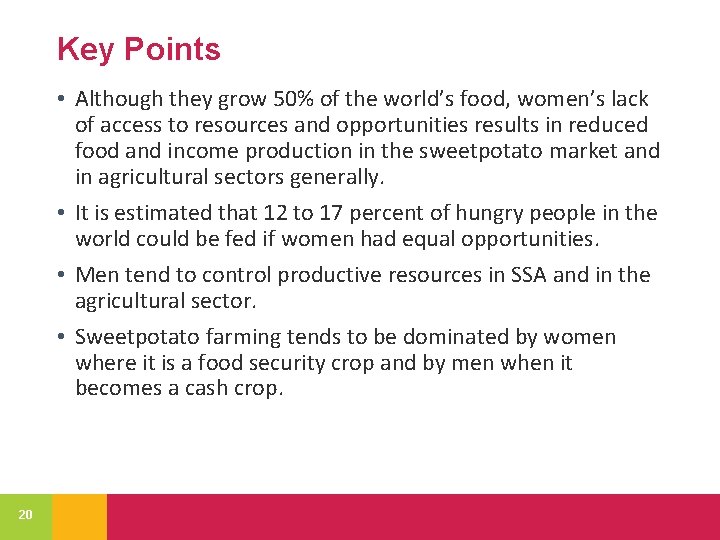 Key Points

• Although they grow 50% of the world's food, women's lack of access to resources and opportunities results in reduced food and income production in the sweetpotato market and in agricultural sectors generally.

• It is estimated that 12 to 17 percent of hungry people in the world could be fed if women had equal opportunities.

• Men tend to control productive resources in SSA and in the agricultural sector.

• Sweetpotato farming tends to be dominated by women where it is a food security crop and by men when it becomes a cash crop.

20